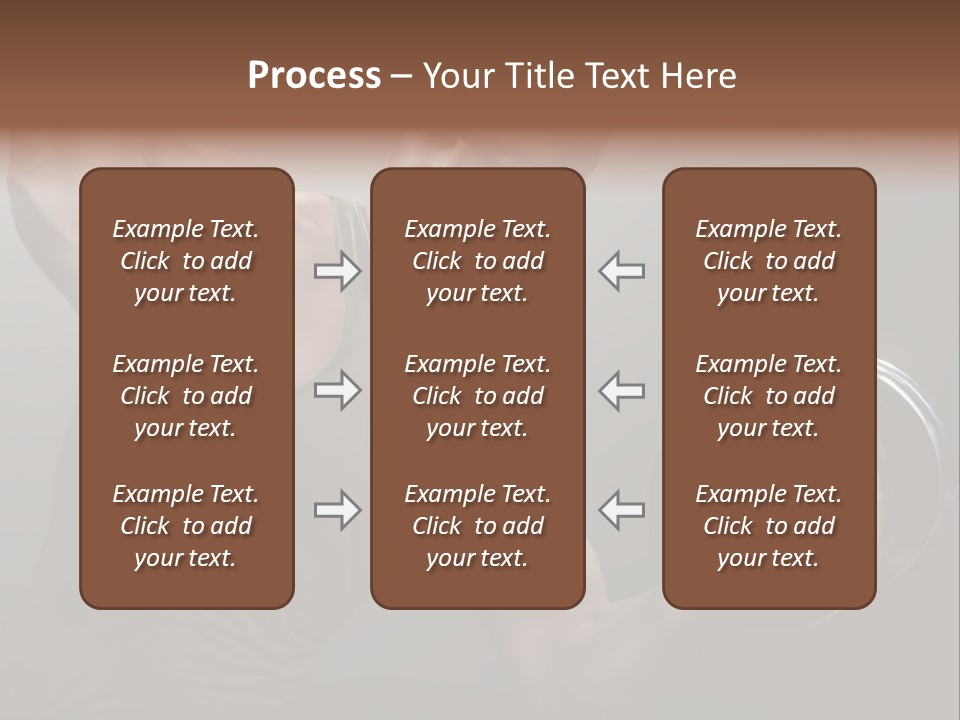 Process – Your Title Text Here

Example Text. Click to add your text.

Example Text. Click to add your text.

Example Text. Click to add your text.

Example Text. Click to add your text.

Example Text. Click to add your text.

Example Text. Click to add your text.

Example Text. Click to add your text.

Example Text. Click to add your text.

Example Text. Click to add your text.